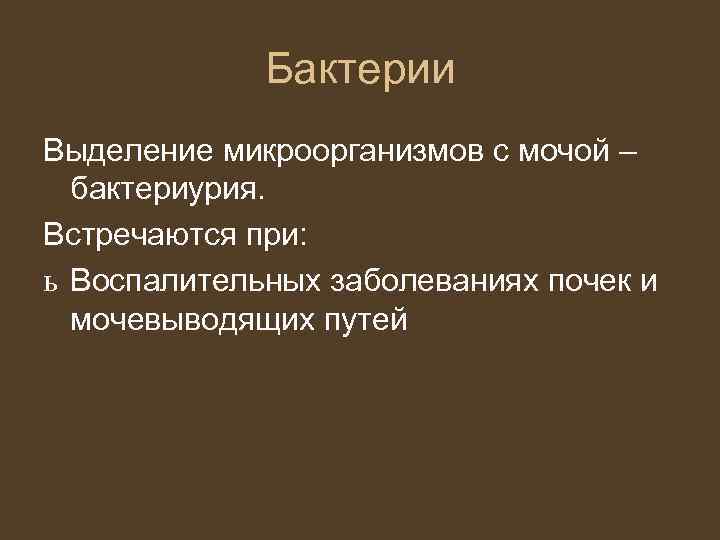 Бактерии

Выделение микроорганизмов с мочой – бактериурия.

Встречаются при:

ь Воспалительных заболеваниях почек и мочевыводящих путей